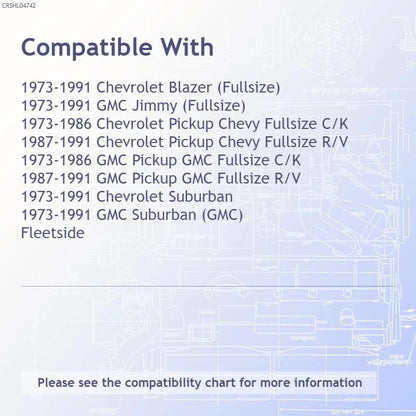 CRSHL04742

Compatible With

1973-1991 Chevrolet Blazer (Fullsize)
1973-1991 GMC Jimmy (Fullsize)
1973-1986 Chevrolet Pickup Chevy Fullsize C/K
1987-1991 Chevrolet Pickup Chevy Fullsize R/V
1973-1986 GMC Pickup GMC Fullsize C/K
1987-1991 GMC Pickup GMC Fullsize R/V
1973-1991 Chevrolet Suburban
1973-1991 GMC Suburban (GMC)
Fleetside

Please see the compatibility chart for more information